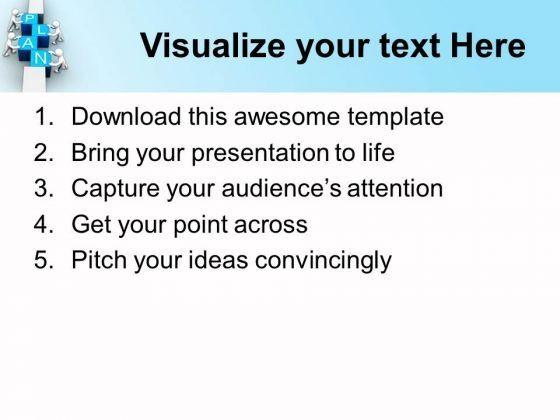 P
L
A
N

Visualize your text Here

1. Download this awesome template
2. Bring your presentation to life
3. Capture your audience's attention
4. Get your point across
5. Pitch your ideas convincingly